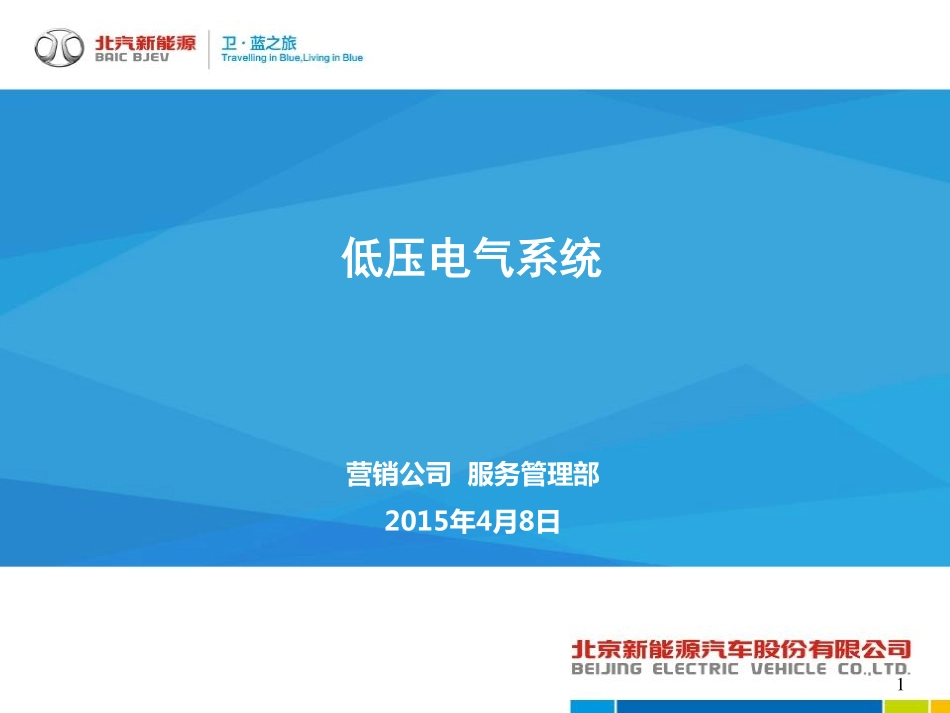 北汽新能源
BAIC BJEV
卫·蓝之旅
Travelling in Blue,Living in Blue

低压电气系统

营销公司 服务管理部
2015年4月8日

北京新能源汽车股份有限公司
BEIJING ELECTRIC VEHICLE CO.,LTD.

1